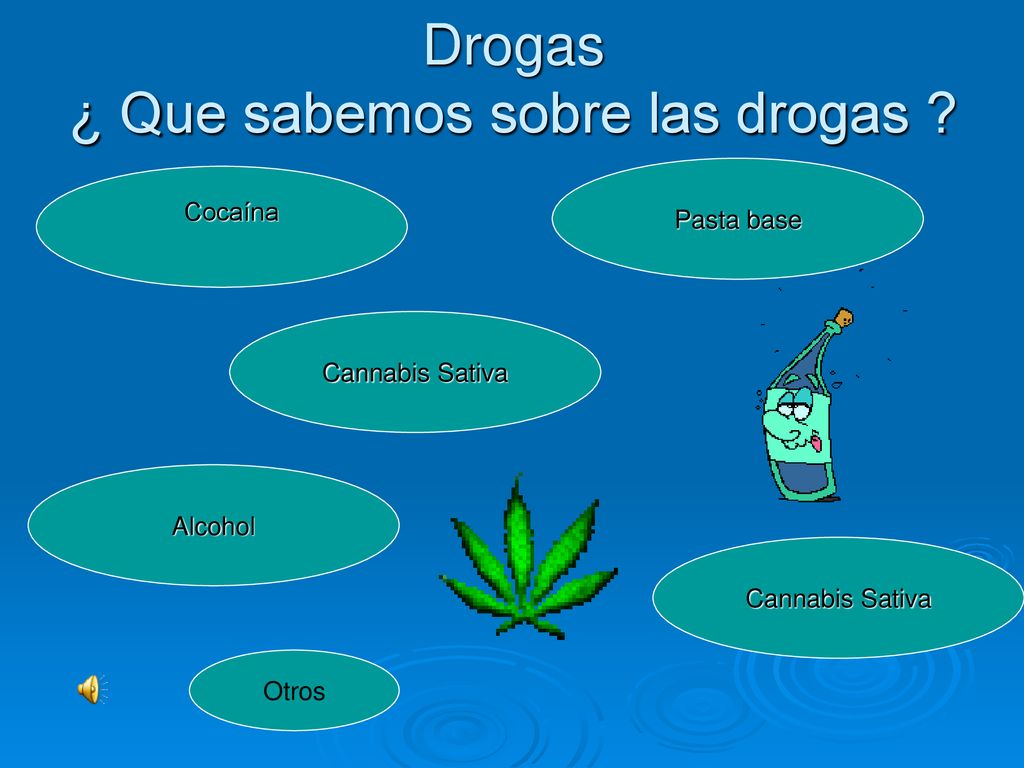 Drogas
¿ Que sabemos sobre las drogas ?

Cocaína

Pasta base

Cannabis Sativa

Alcohol

Cannabis Sativa

Otros